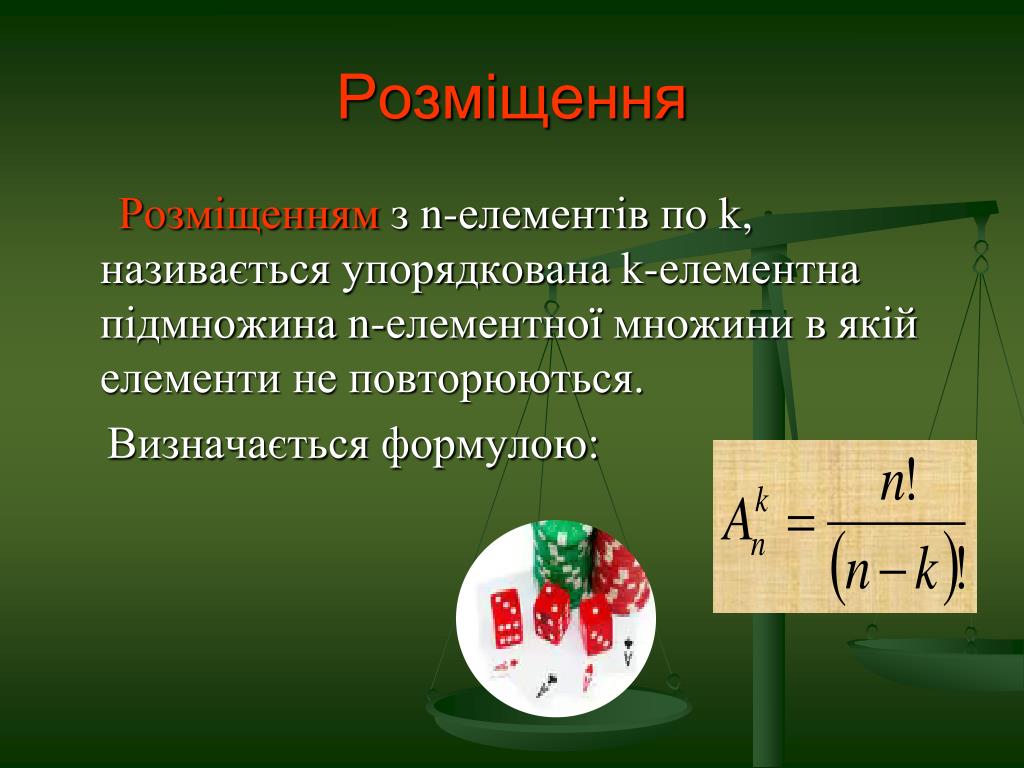 Розміщення

Розміщенням з n-елементів по k, називається упорядкована k-елементна підмножина n-елементної множини в якій елементи не повторюються.

Визначається формулою:

$A_n^k = \frac{n!}{(n-k)!}$